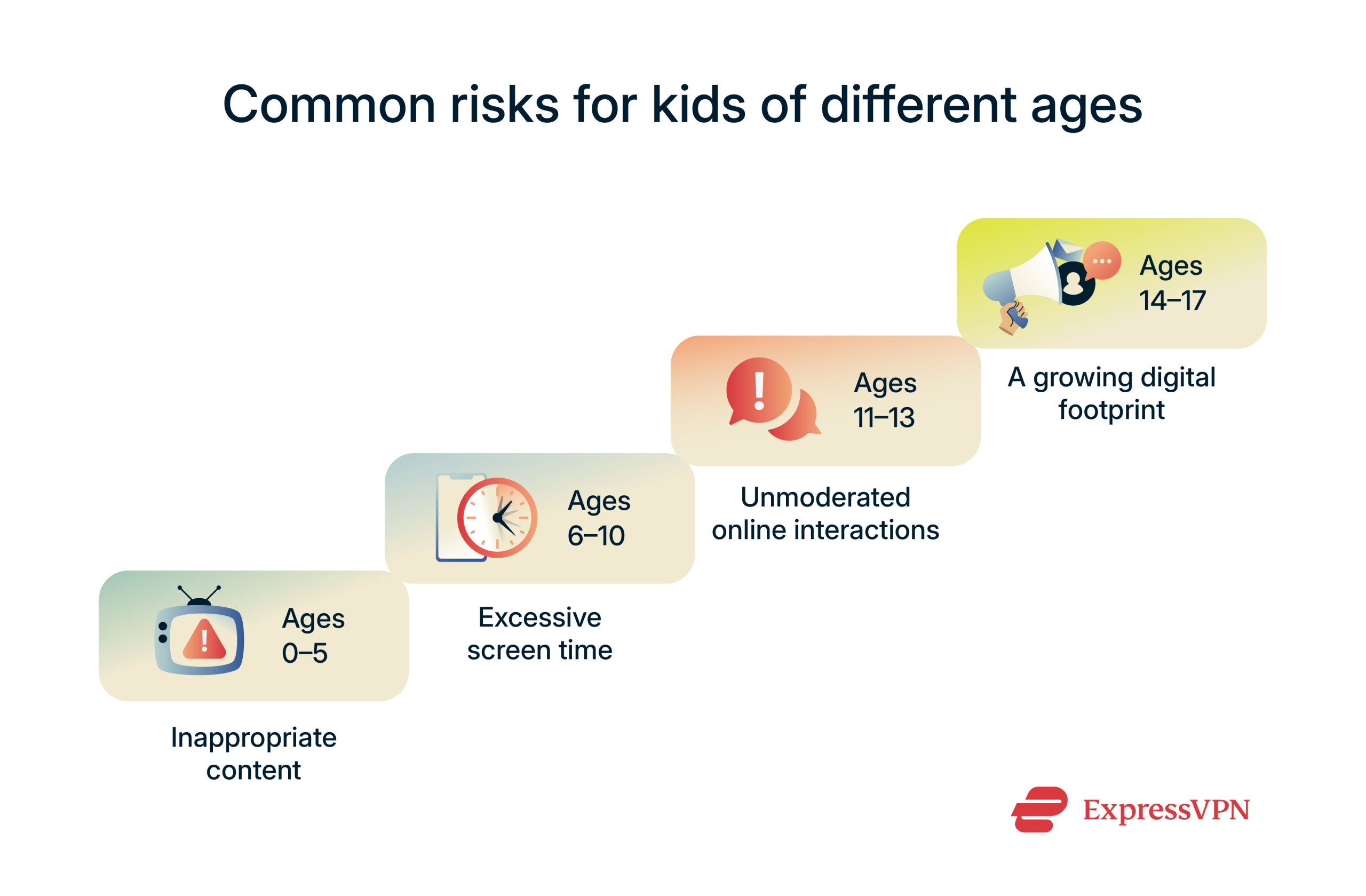 Common risks for kids of different ages

Ages 0–5

Inappropriate content

Ages 6–10

Excessive screen time

Ages 11–13

Unmoderated online interactions

Ages 14–17

A growing digital footprint

ExpressVPN